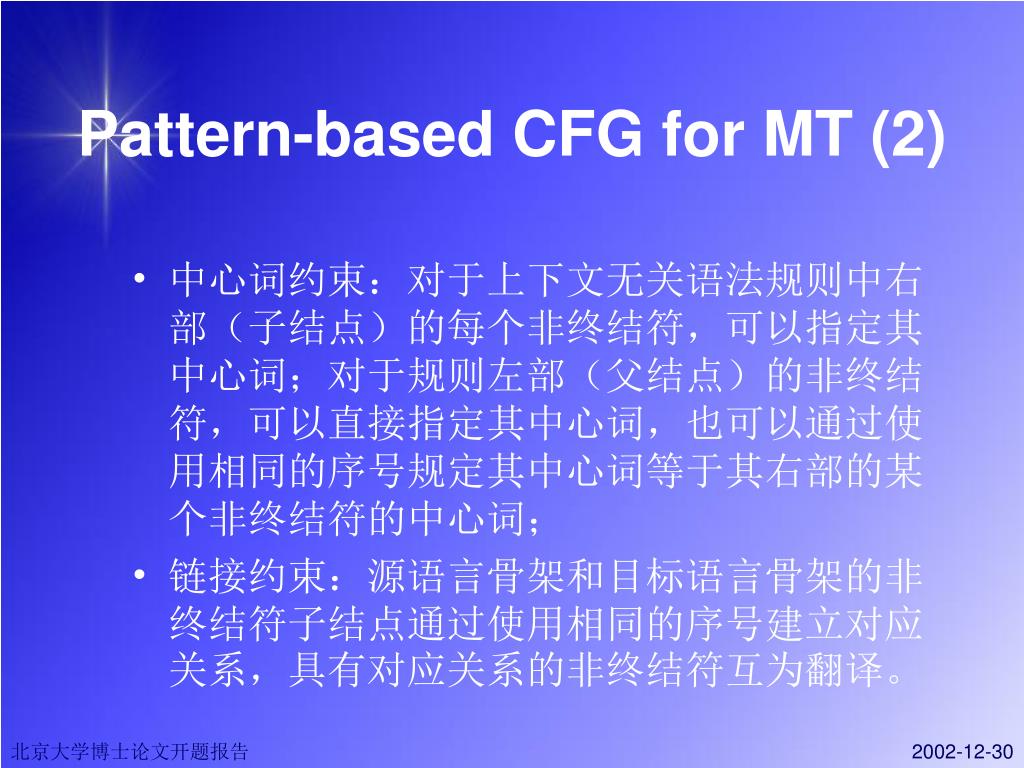 Pattern-based CFG for MT (2)

• 中心词约束：对于上下文无关语法规则中右部（子结点）的每个非终结符，可以指定其中心词；对于规则左部（父结点）的非终结符，可以直接指定其中心词，也可以通过使用相同的序号规定其中心词等于其右部的某个非终结符的中心词；

• 链接约束：源语言骨架和目标语言骨架的非终结符子结点通过使用相同的序号建立对应关系，具有对应关系的非终结符互为翻译。

北京大学博士论文开题报告

2002-12-30